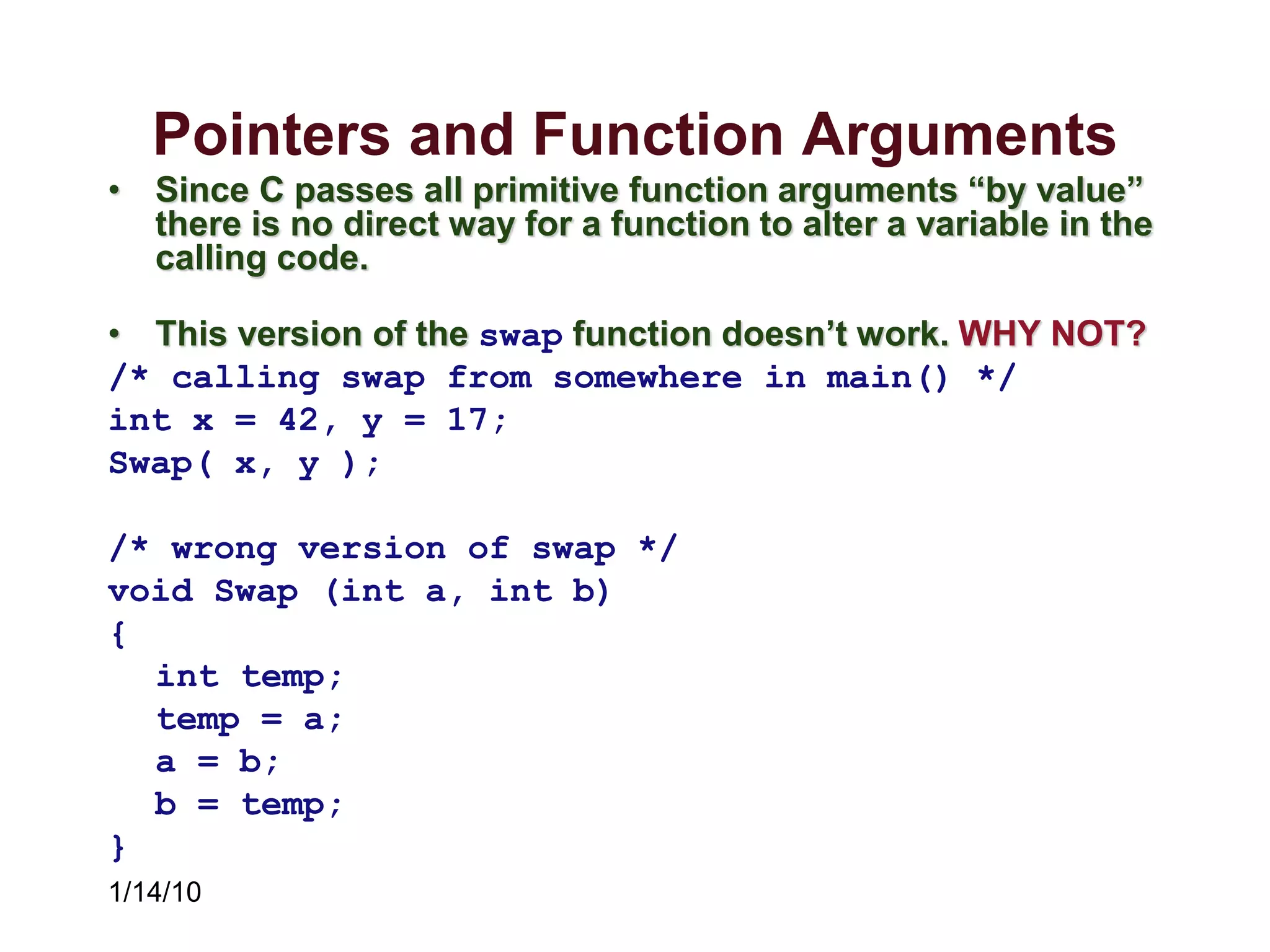 Pointers and Function Arguments

• Since C passes all primitive function arguments “by value” there is no direct way for a function to alter a variable in the calling code.

• This version of the swap function doesn’t work. WHY NOT?

/* calling swap from somewhere in main() */
int x = 42, y = 17;
Swap( x, y );

/* wrong version of swap */
void Swap (int a, int b)
{
int temp;
temp = a;
a = b;
b = temp;
}

1/14/10